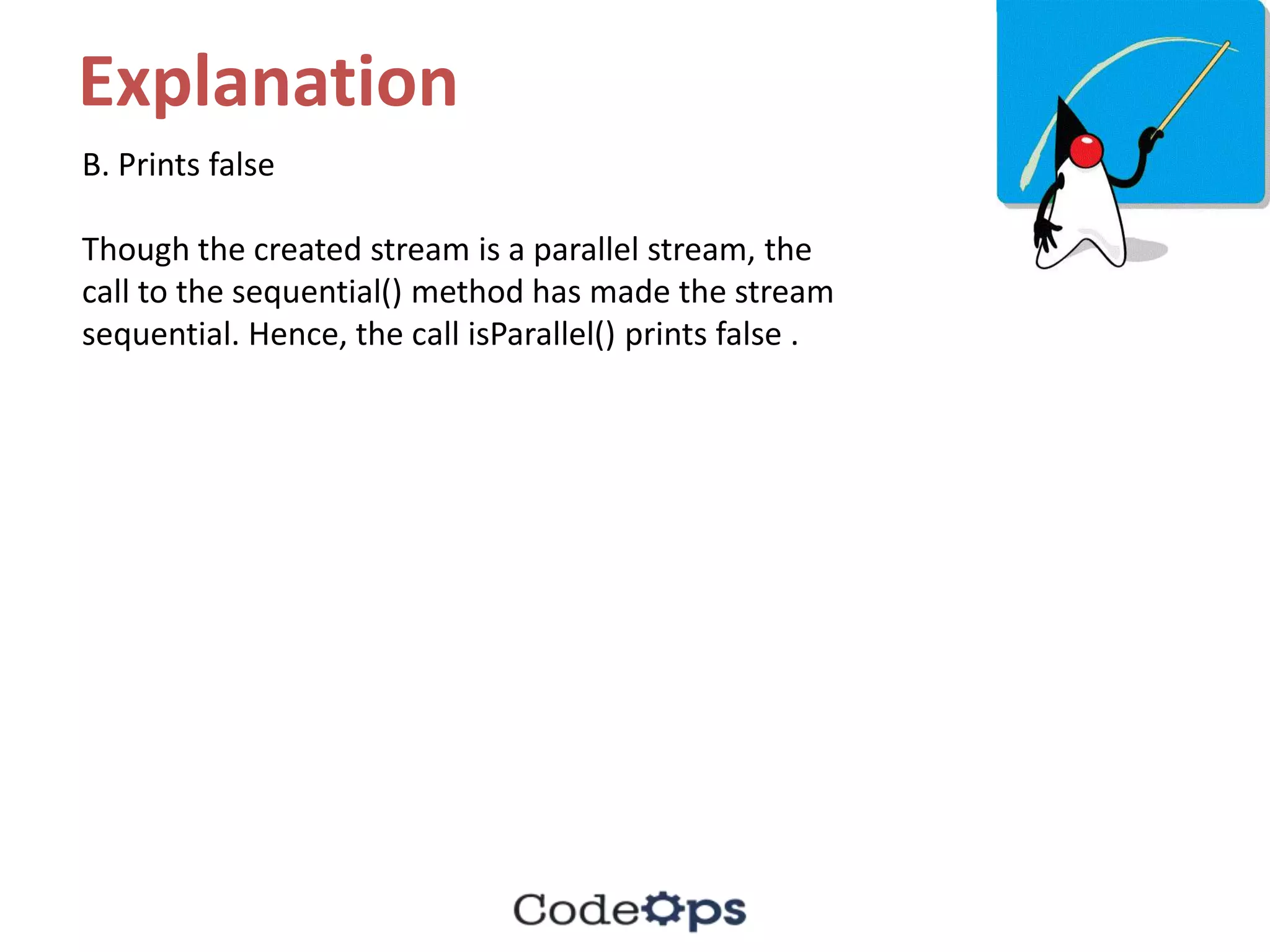 Explanation

B. Prints false

Though the created stream is a parallel stream, the call to the sequential() method has made the stream sequential. Hence, the call isParallel() prints false .

CodeOps